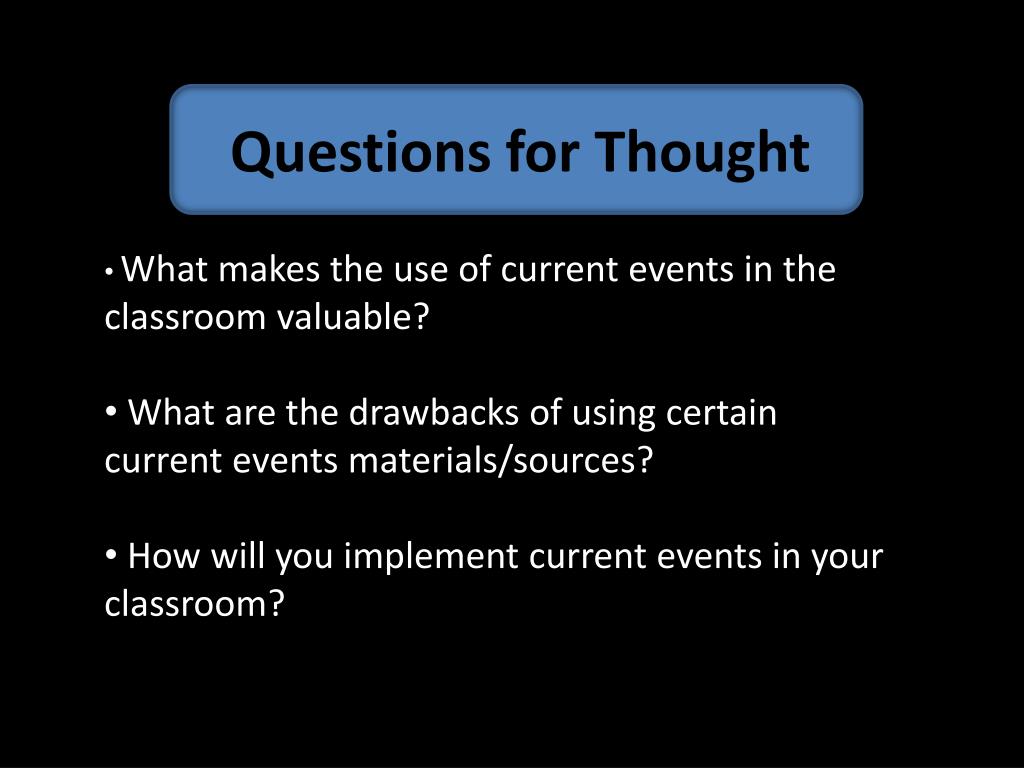 Questions for Thought

• What makes the use of current events in the classroom valuable?

• What are the drawbacks of using certain current events materials/sources?

• How will you implement current events in your classroom?